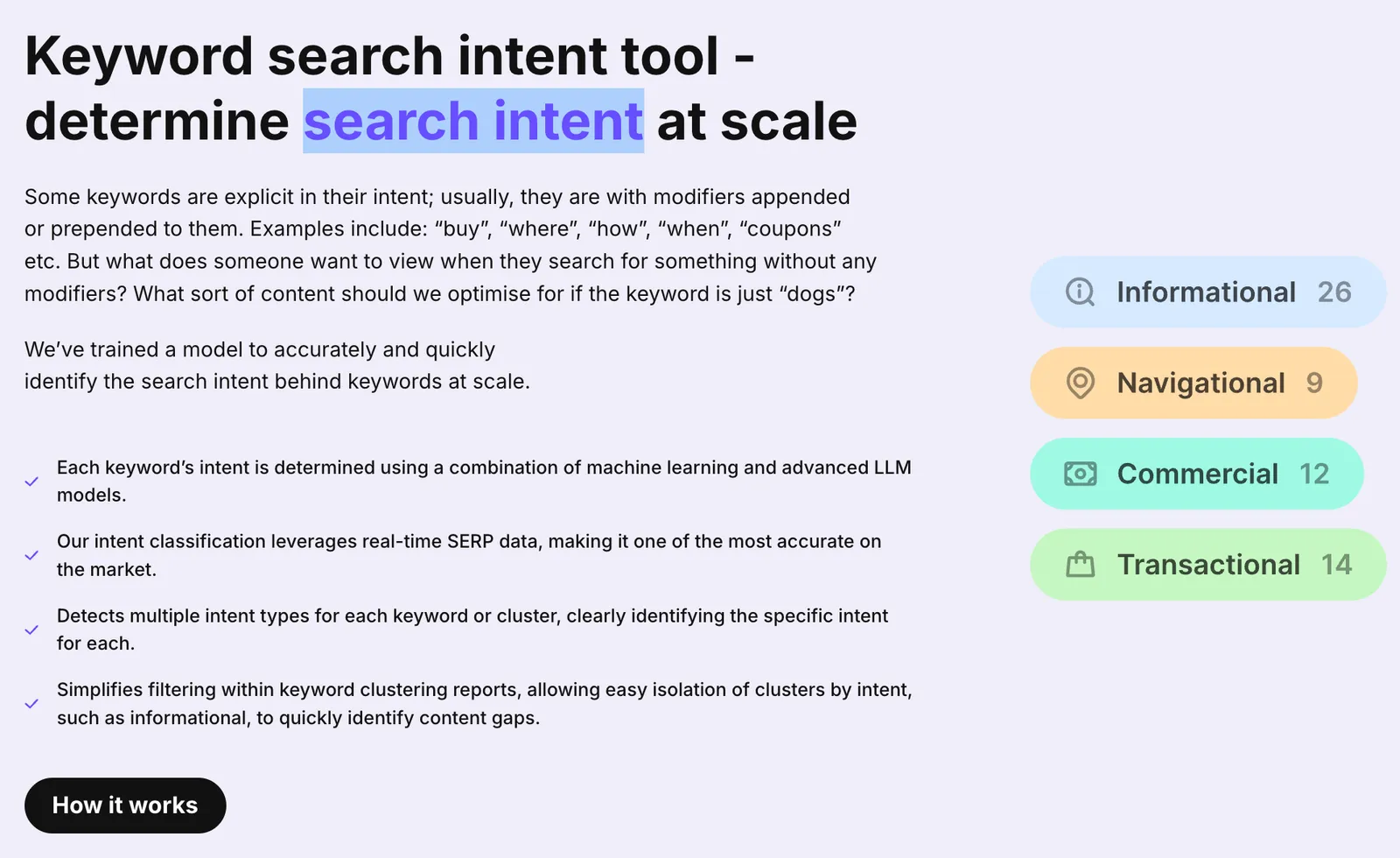 Keyword search intent tool - determine search intent at scale

Some keywords are explicit in their intent; usually, they are with modifiers appended or prepended to them. Examples include: “buy”, “where”, “how”, “when”, “coupons” etc. But what does someone want to view when they search for something without any modifiers? What sort of content should we optimise for if the keyword is just “dogs”?

We’ve trained a model to accurately and quickly identify the search intent behind keywords at scale.

Each keyword’s intent is determined using a combination of machine learning and advanced LLM models.

Our intent classification leverages real-time SERP data, making it one of the most accurate on the market.

Detects multiple intent types for each keyword or cluster, clearly identifying the specific intent for each.

Simplifies filtering within keyword clustering reports, allowing easy isolation of clusters by intent, such as informational, to quickly identify content gaps.

How it works

Informational 26

Navigational 9

Commercial 12

Transactional 14